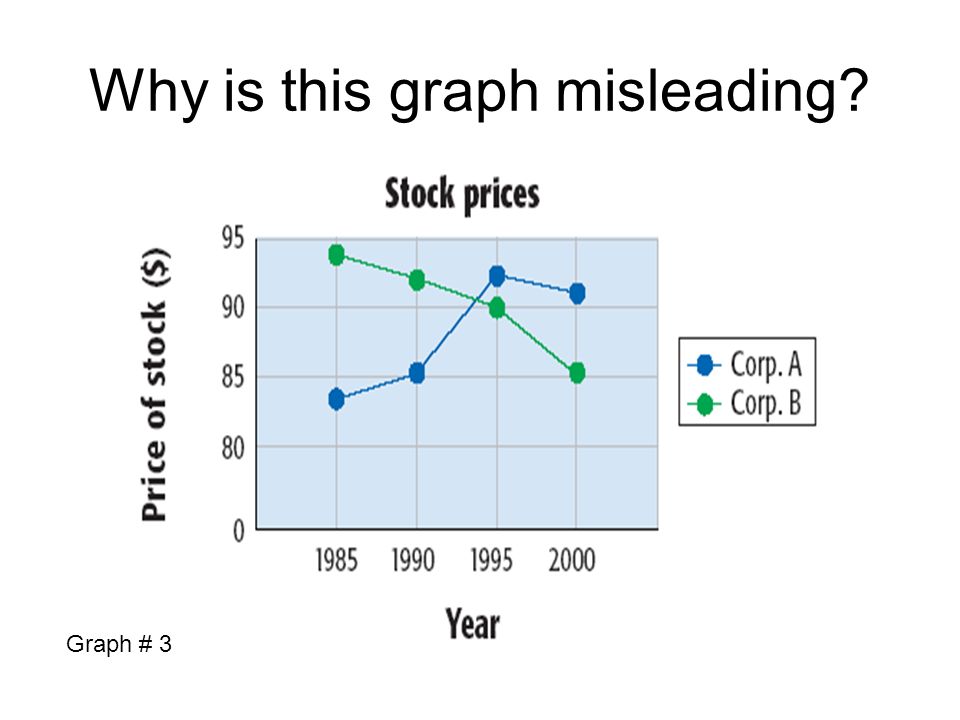 Why is this graph misleading?

Stock prices

Price of stock ($)

95
90
85
80
0

1985 1990 1995 2000

Year

Corp. A
Corp. B

Graph # 3